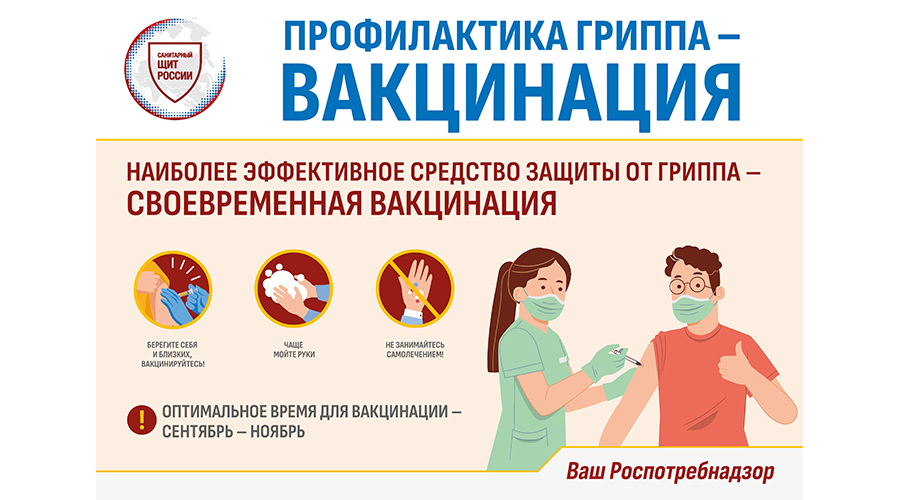 САНИТАРНЫЙ ЩИТ РОССИИ

ПРОФИЛАКТИКА ГРИППА – ВАКЦИНАЦИЯ

НАИБОЛЕЕ ЭФФЕКТИВНОЕ СРЕДСТВО ЗАЩИТЫ ОТ ГРИППА – СВОЕВРЕМЕННАЯ ВАКЦИНАЦИЯ

БЕРЕГИТЕ СЕБЯ И БЛИЗКИХ, ВАКЦИНИРУЙТЕСЬ!

ЧАЩЕ МОЙТЕ РУКИ

НЕ ЗАНИМАЙТЕСЬ САМОЛЕЧЕНИЕМ!

!

ОПТИМАЛЬНОЕ ВРЕМЯ ДЛЯ ВАКЦИНАЦИИ – СЕНТЯБРЬ – НОЯБРЬ

Ваш Роспотребнадзор